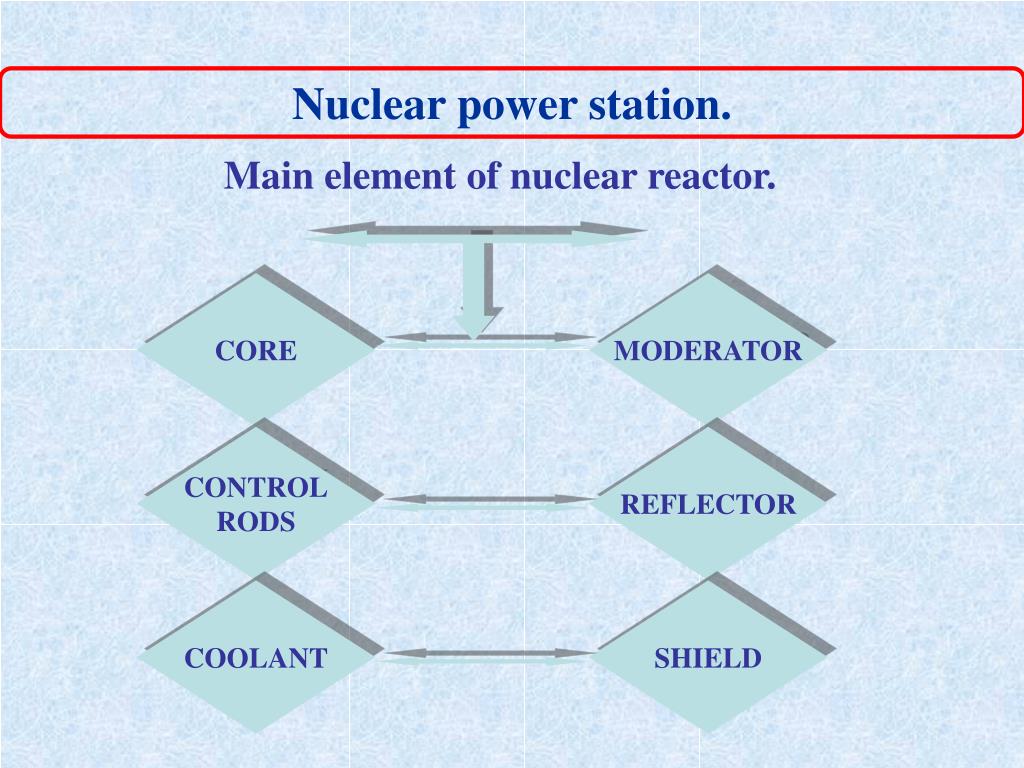 Nuclear power station.

Main element of nuclear reactor.

CORE

MODERATOR

CONTROL RODS

REFLECTOR

COOLANT

SHIELD